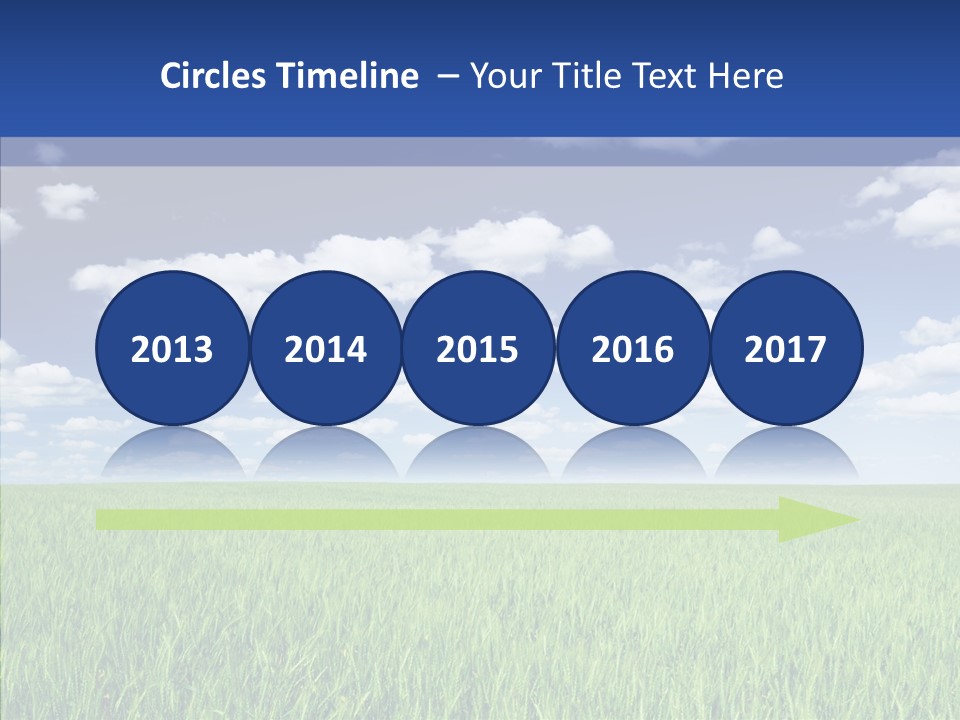 Circles Timeline – Your Title Text Here

2013

2014

2015

2016

2017